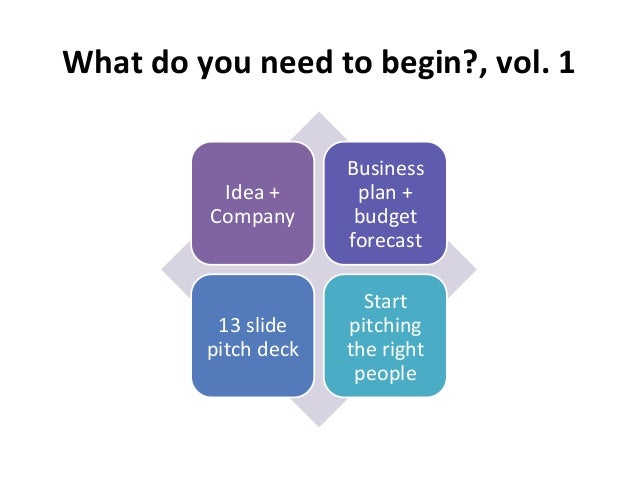 What do you need to begin?, vol. 1

Idea + Company

Business plan + budget forecast

13 slide pitch deck

Start pitching the right people